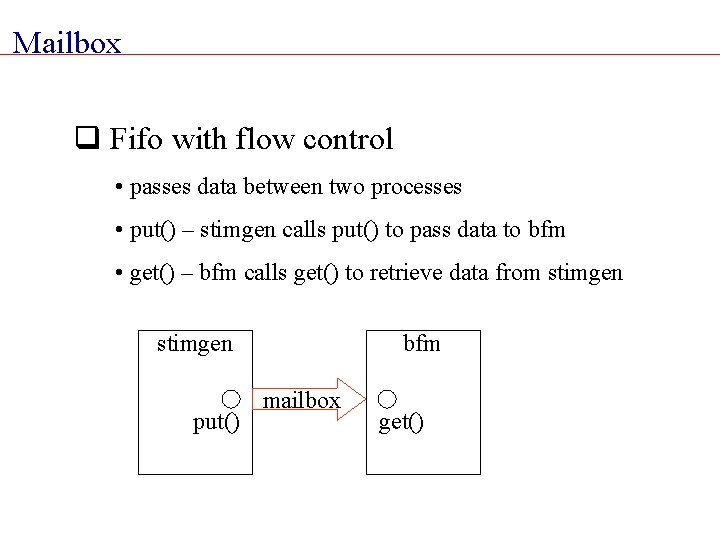 Mailbox

❑ Fifo with flow control

• passes data between two processes

• put() – stimgen calls put() to pass data to bfm

• get() – bfm calls get() to retrieve data from stimgen

stimgen

put()

mailbox

bfm

get()